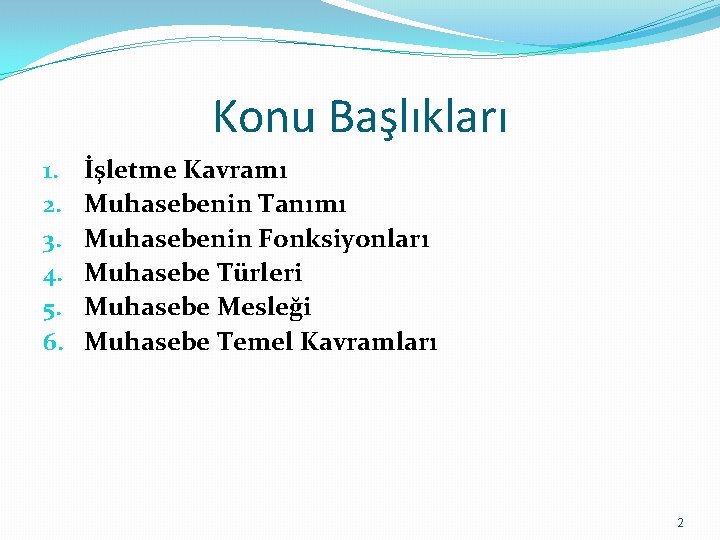 Konu Başlıkları

1. İşletme Kavramı
2. Muhasebenin Tanımı
3. Muhasebenin Fonksiyonları
4. Muhasebe Türleri
5. Muhasebe Mesleği
6. Muhasebe Temel Kavramları

2